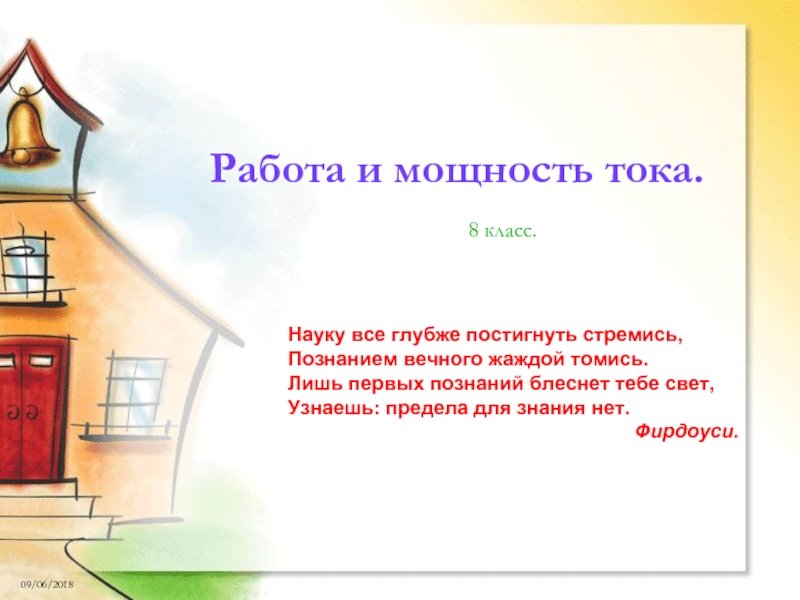 Работа и мощность тока.

8 класс.

Науку все глубже постигнуть стремись,
Познанием вечного жаждой томись.
Лишь первых познаний блеснет тебе свет,
Узнаешь: предела для знания нет.
Фирдоуси.

09/06/2018